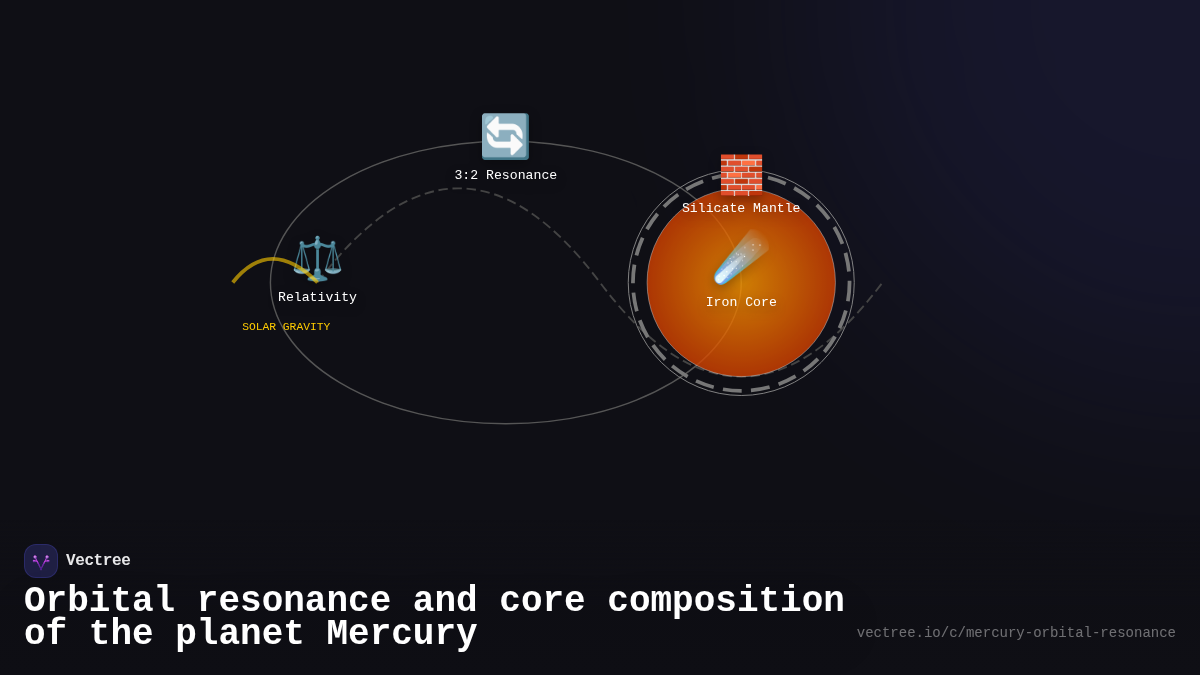 3:2 Resonance

Silicate Mantle

Relativity

Iron Core

SOLAR GRAVITY

Vectree

Orbital resonance and core composition of the planet Mercury

vectree.io/c/mercury-orbital-resonance